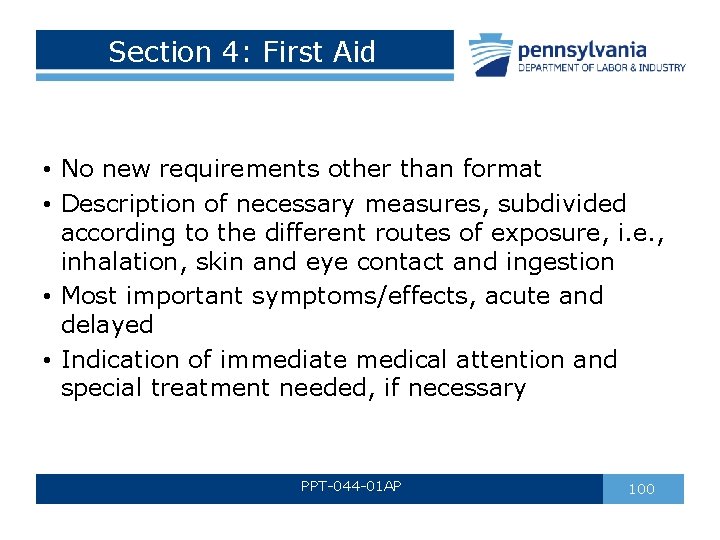 Section 4: First Aid

pennsylvania
DEPARTMENT OF LABOR & INDUSTRY

• No new requirements other than format
• Description of necessary measures, subdivided according to the different routes of exposure, i.e., inhalation, skin and eye contact and ingestion
• Most important symptoms/effects, acute and delayed
• Indication of immediate medical attention and special treatment needed, if necessary

PPT-044-01AP

100